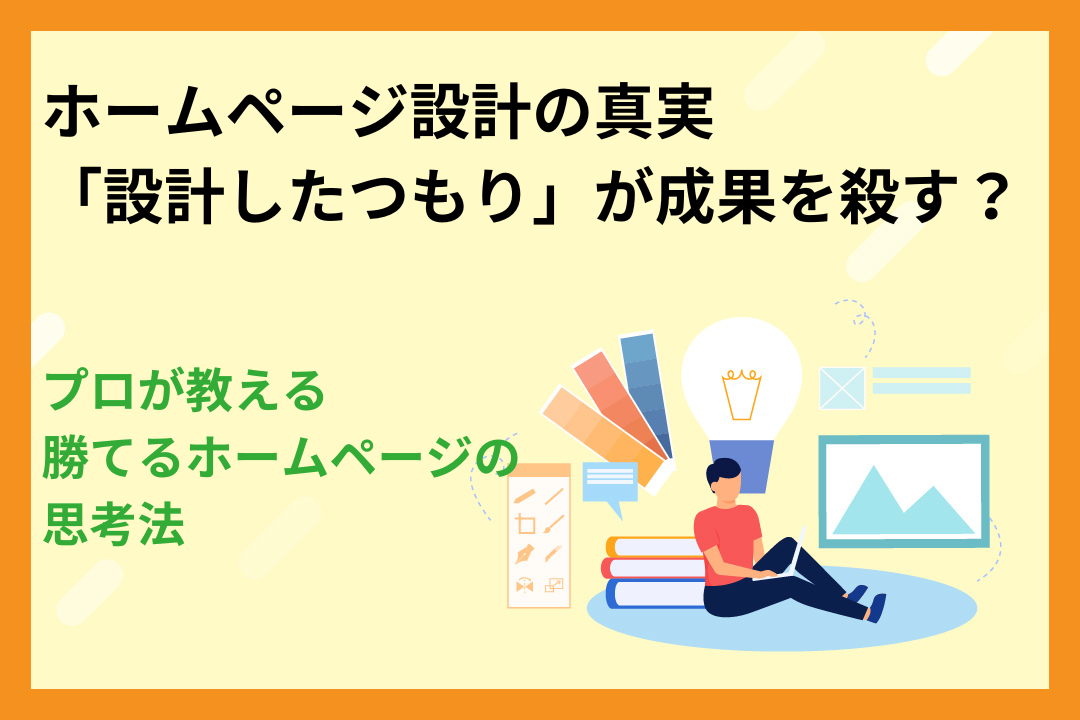 ホームページ設計の真実
「設計したつもり」が成果を殺す？

プロが教える
勝てるホームページの
思考法